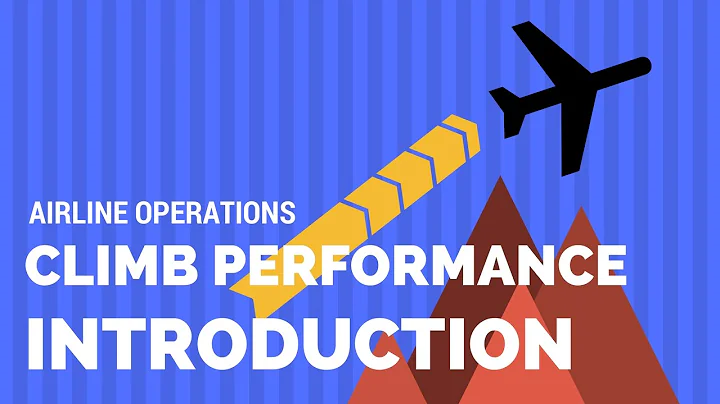 AIRLINE OPERATIONS

CLIMB PERFORMANCE

INTRODUCTION